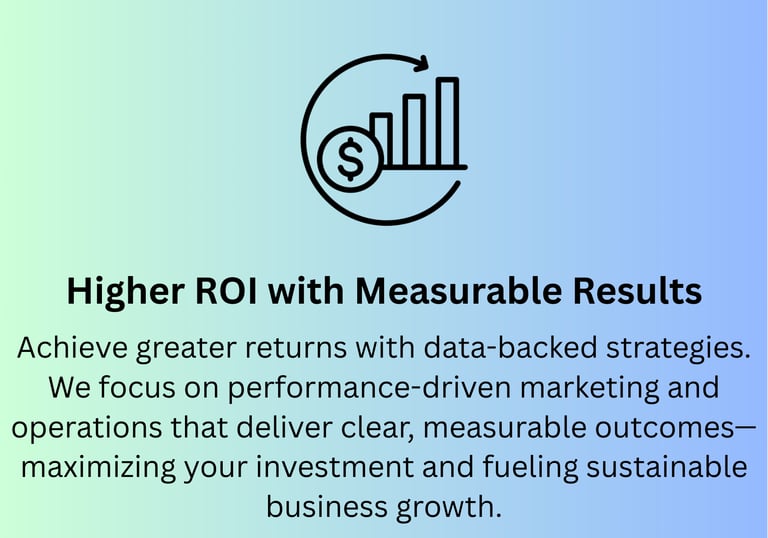 $

Higher ROI with Measurable Results

Achieve greater returns with data-backed strategies. We focus on performance-driven marketing and operations that deliver clear, measurable outcomes—maximizing your investment and fueling sustainable business growth.